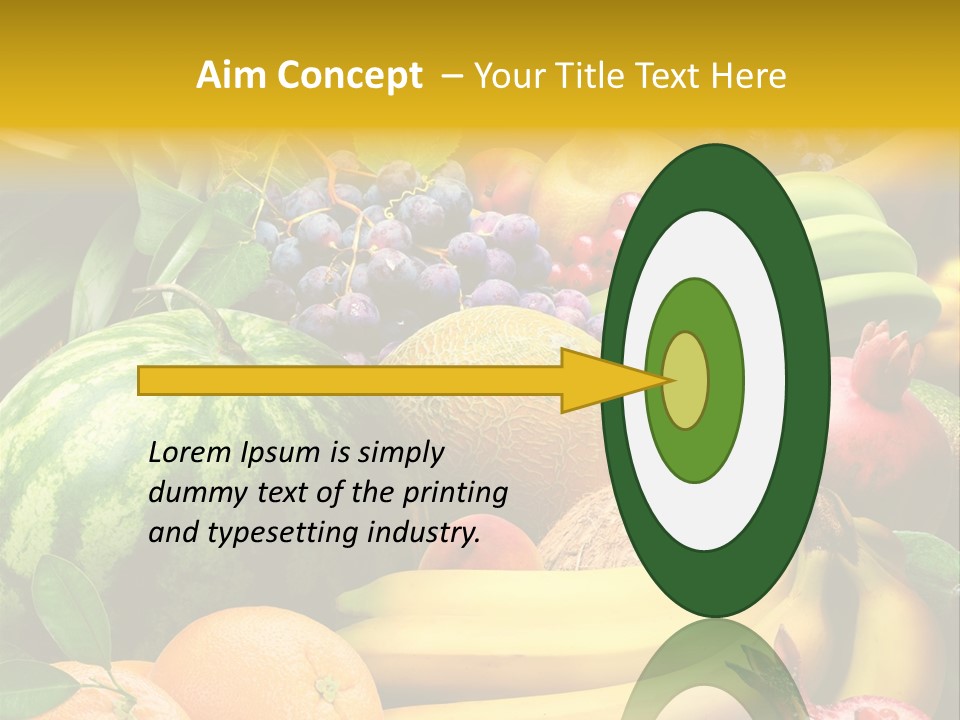 Aim Concept – Your Title Text Here

Lorem Ipsum is simply dummy text of the printing and typesetting industry.